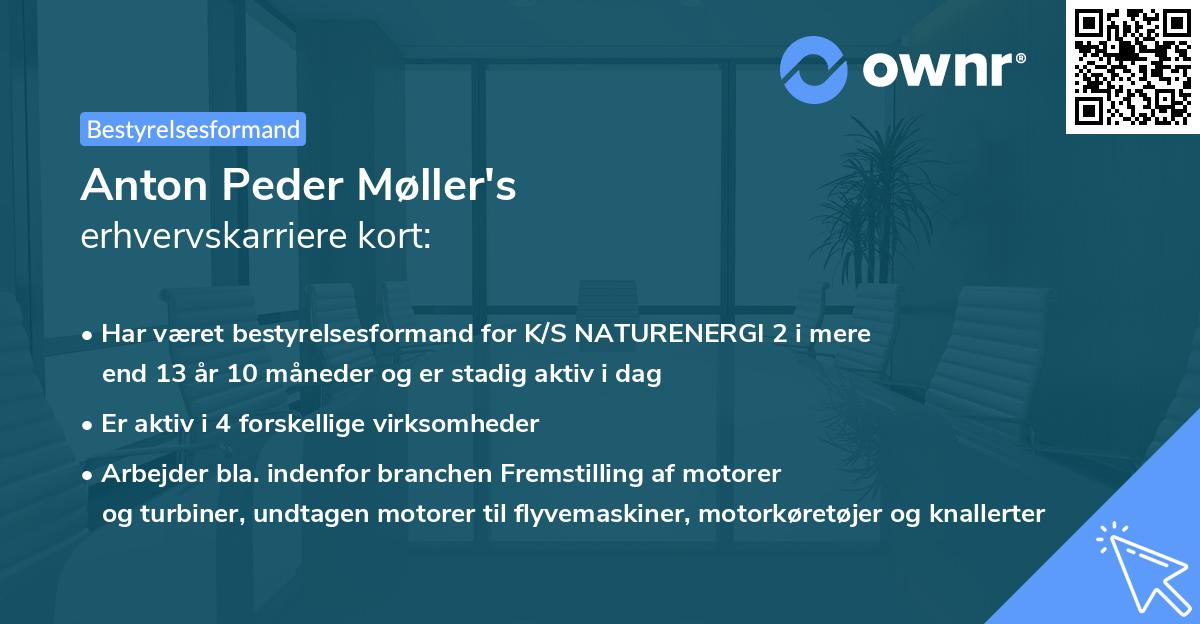 ownr®

Bestyrelsesformand

Anton Peder Møller's
erhvervskarriere kort:

• Har været bestyrelsesformand for K/S NATURENERGI 2 i mere end 13 år 10 måneder og er stadig aktiv i dag

• Er aktiv i 4 forskellige virksomheder

• Arbejder bla. indenfor branchen Fremstilling af motorer og turbiner, undtagen motorer til flyvemaskiner, motorkøretøjer og knallerter